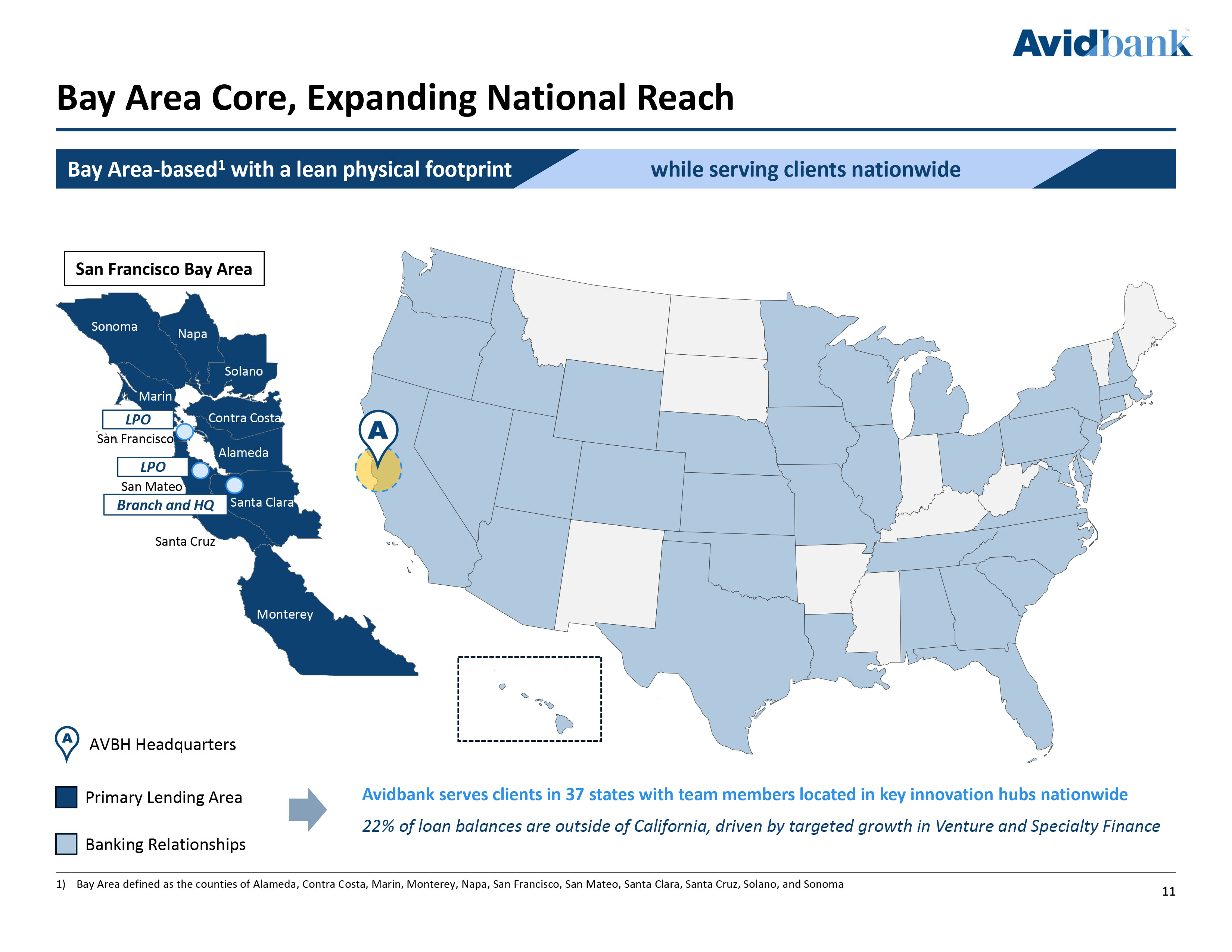 Avidbank

Bay Area Core, Expanding National Reach

Bay Area-based$^1$ with a lean physical footprint

while serving clients nationwide

San Francisco Bay Area

Sonoma

Napa

Solano

Marin

Contra Costa

LPO

San Francisco

Alameda

LPO

San Mateo

Branch and HQ

Santa Clara

Santa Cruz

Monterey

A

A AVBH Headquarters

Primary Lending Area

Banking Relationships

Avidbank serves clients in 37 states with team members located in key innovation hubs nationwide

22% of loan balances are outside of California, driven by targeted growth in Venture and Specialty Finance

1) Bay Area defined as the counties of Alameda, Contra Costa, Marin, Monterey, Napa, San Francisco, San Mateo, Santa Clara, Santa Cruz, Solano, and Sonoma

11